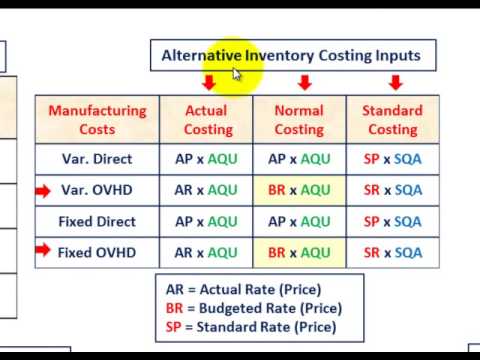 Alternative Inventory Costing Inputs

| Manufacturing Costs | Actual Costing | Normal Costing | Standard Costing |
|---|---|---|---|
| Var. Direct | AP x AQU | AP x AQU | SP x SQA |
| Var. OVHD | AR x AQU | BR x AQU | SR x SQA |
| Fixed Direct | AP x AQU | AP x AQU | SP x SQA |
| Fixed OVHD | AR x AQU | BR x AQU | SR x SQA |

AR = Actual Rate (Price)
BR = Budgeted Rate (Price)
SP = Standard Rate (Price)